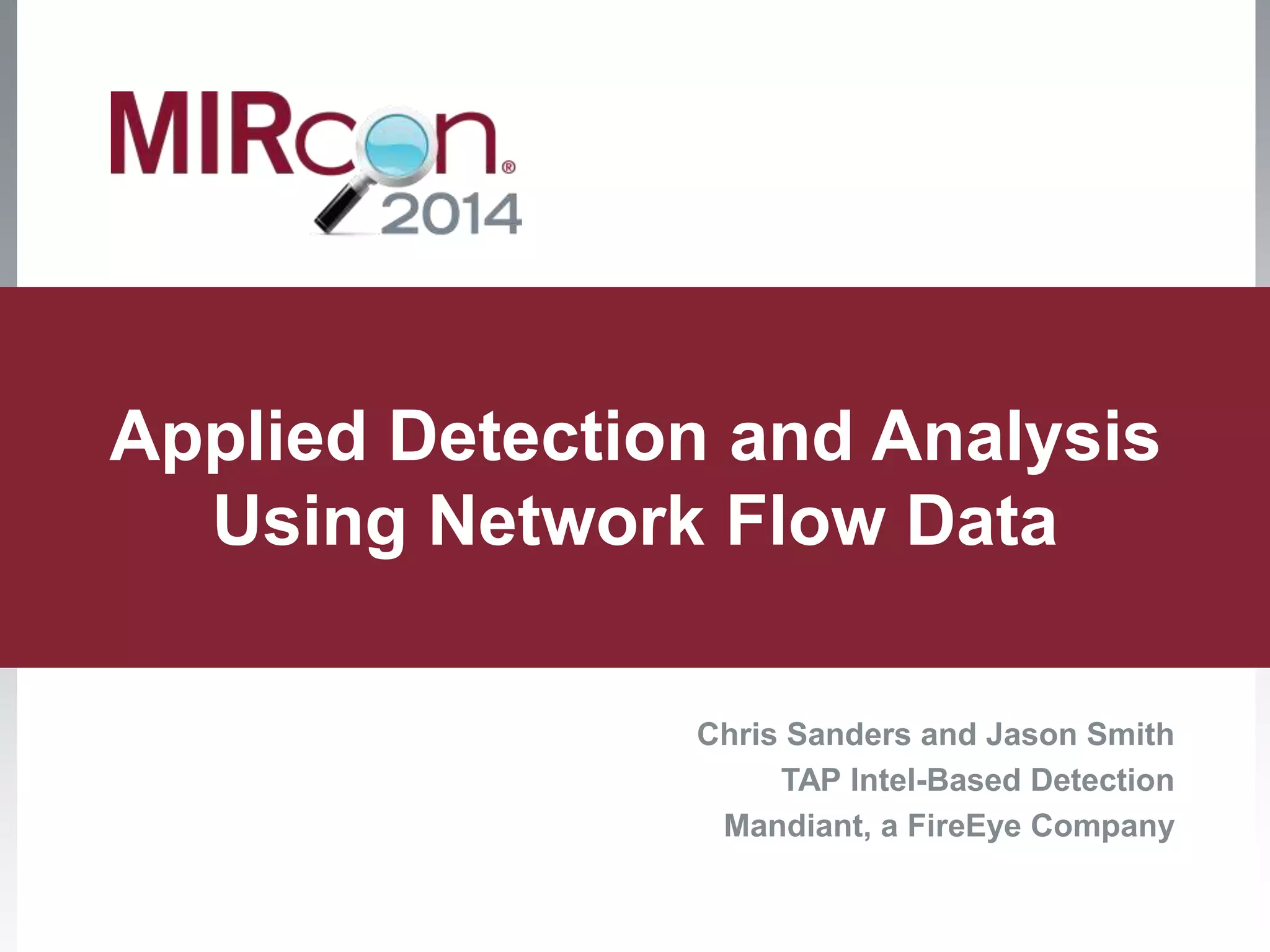 MIRcon®
2014

Applied Detection and Analysis Using Network Flow Data

Chris Sanders and Jason Smith
TAP Intel-Based Detection
Mandiant, a FireEye Company